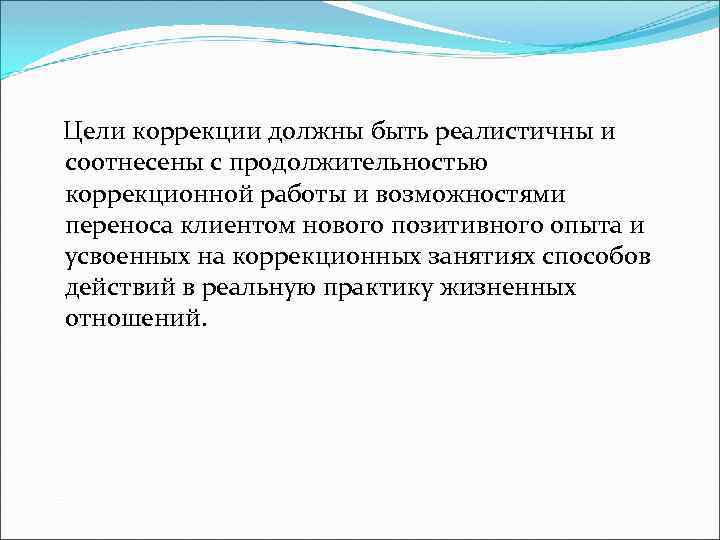 Цели коррекции должны быть реалистичны и соотнесены с продолжительностью коррекционной работы и возможностями переноса клиентом нового позитивного опыта и усвоенных на коррекционных занятиях способов действий в реальную практику жизненных отношений.